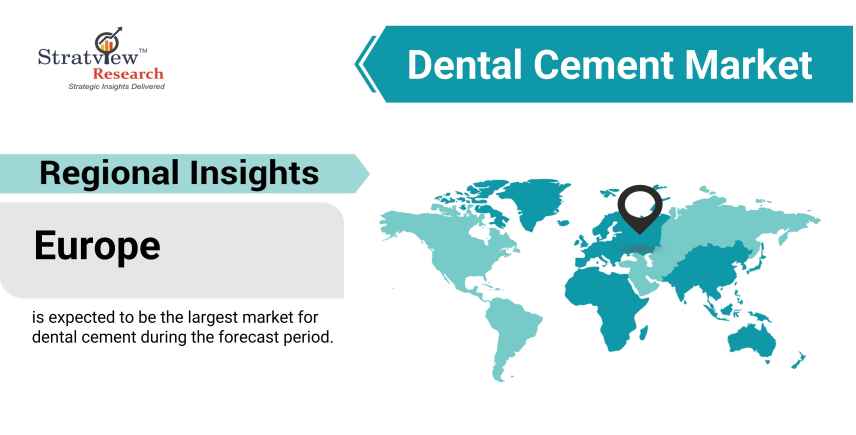 Stratview™
Research
Strategic Insights Delivered

Dental Cement Market

Regional Insights

Europe

is expected to be the largest market for dental cement during the forecast period.